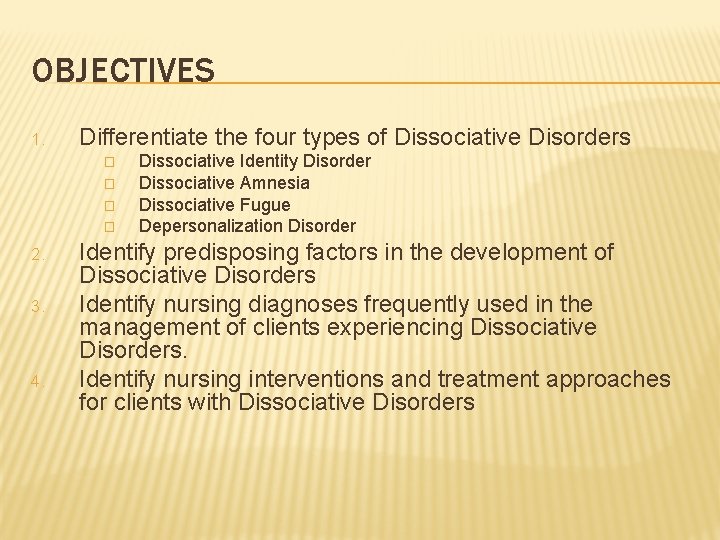 OBJECTIVES

1. Differentiate the four types of Dissociative Disorders
 - Dissociative Identity Disorder
 - Dissociative Amnesia
 - Dissociative Fugue
 - Depersonalization Disorder
2. Identify predisposing factors in the development of Dissociative Disorders
3. Identify nursing diagnoses frequently used in the management of clients experiencing Dissociative Disorders.
4. Identify nursing interventions and treatment approaches for clients with Dissociative Disorders